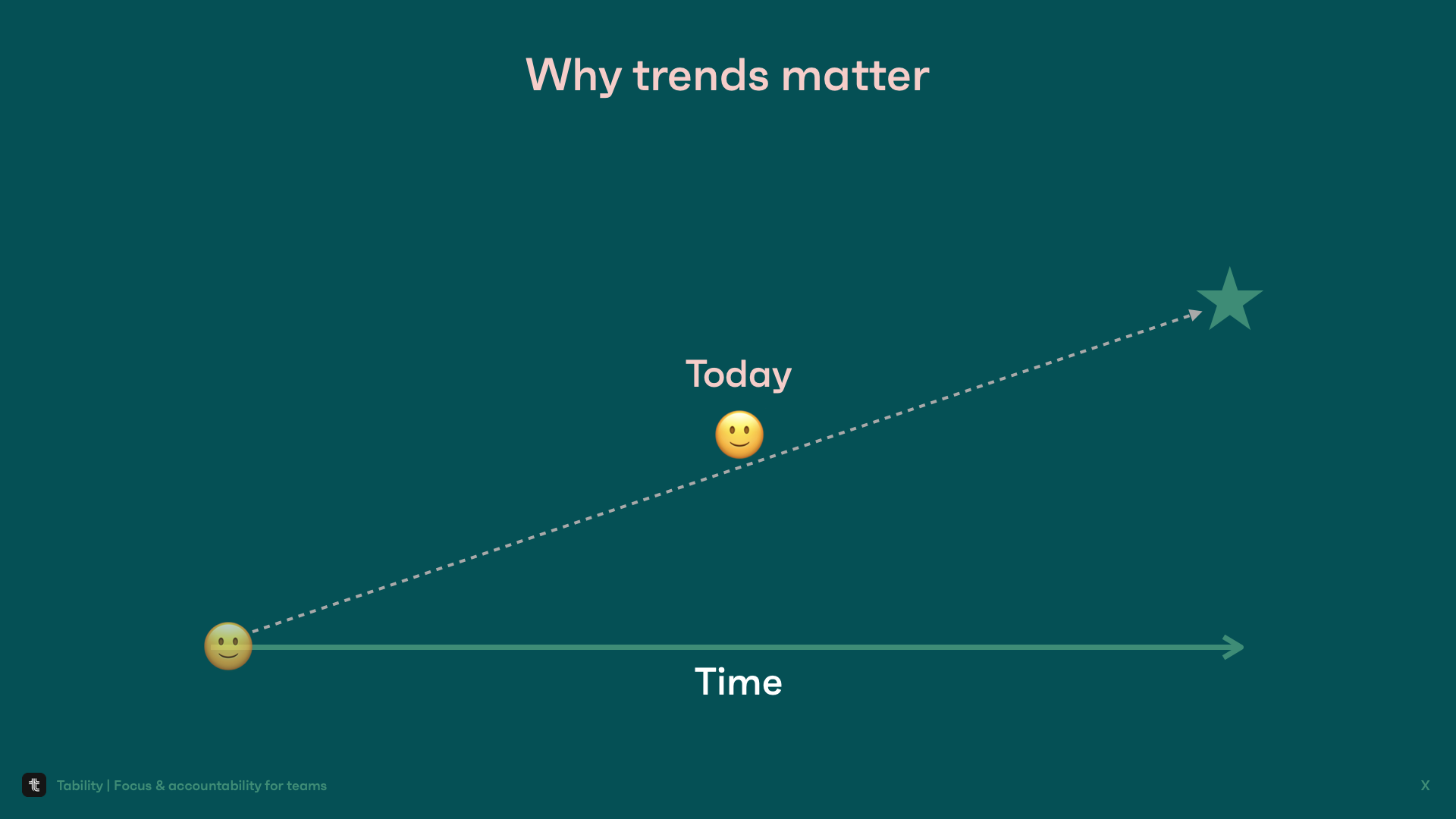 Why trends matter

Today

Time

Tability | Focus & accountability for teams

X